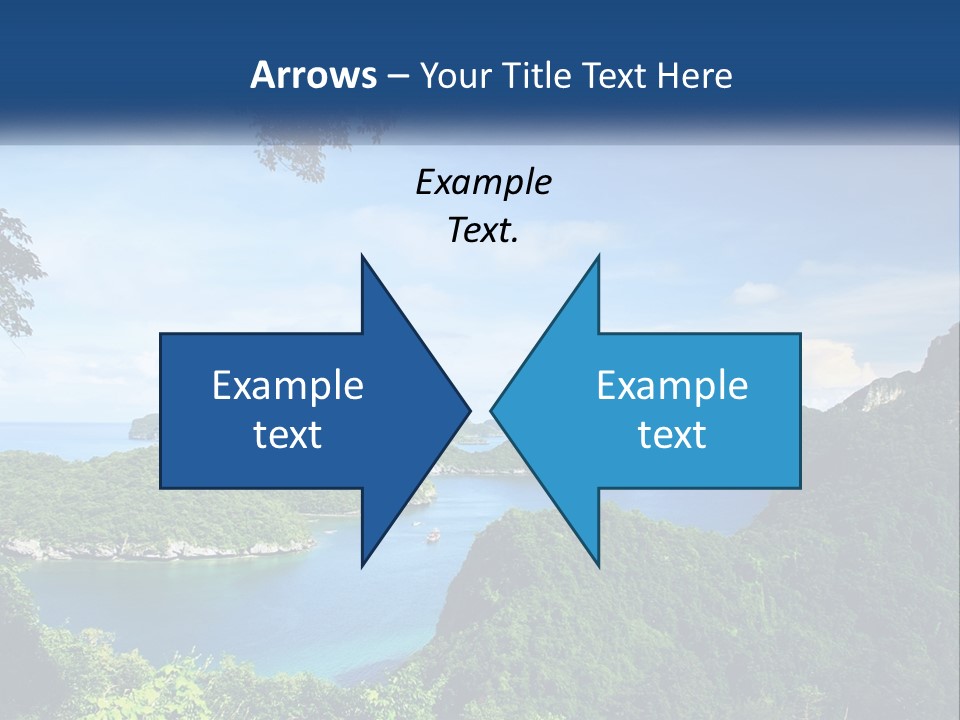 Arrows – Your Title Text Here

Example Text.

Example text

Example text